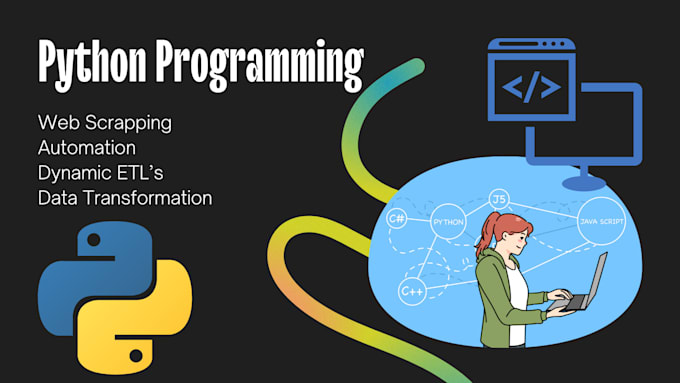 Python Programming

Web Scrapping
Automation
Dynamic ETL's
Data Transformation

</>

C#
PYTHON
JS
JAVA SCRIPT
C++